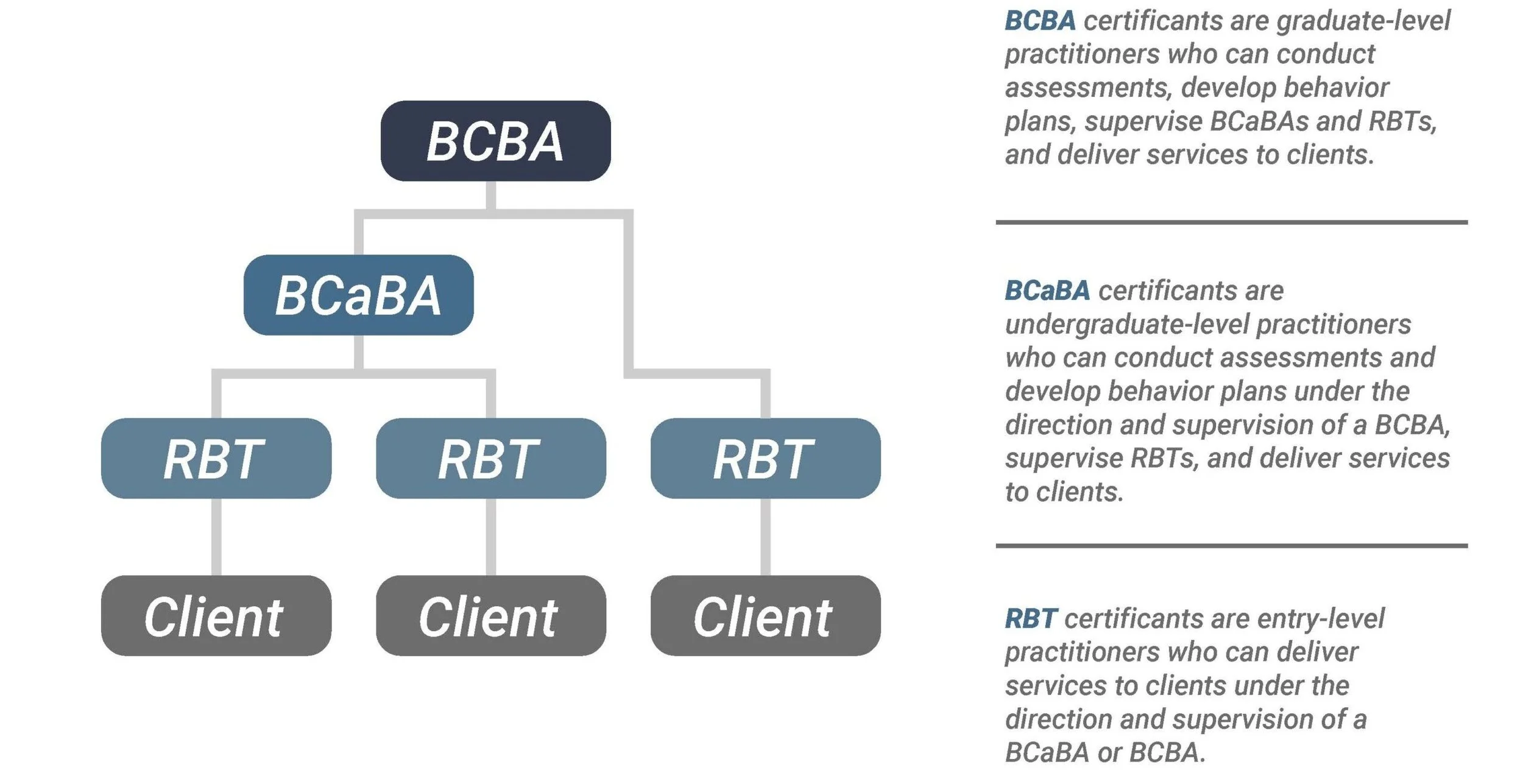 BCBA

BCaBA

RBT

RBT

RBT

Client

Client

Client

BCBA certificants are graduate-level practitioners who can conduct assessments, develop behavior plans, supervise BCaBAs and RBTs, and deliver services to clients.

BCaBA certificants are undergraduate-level practitioners who can conduct assessments and develop behavior plans under the direction and supervision of a BCBA, supervise RBTs, and deliver services to clients.

RBT certificants are entry-level practitioners who can deliver services to clients under the direction and supervision of a BCaBA or BCBA.